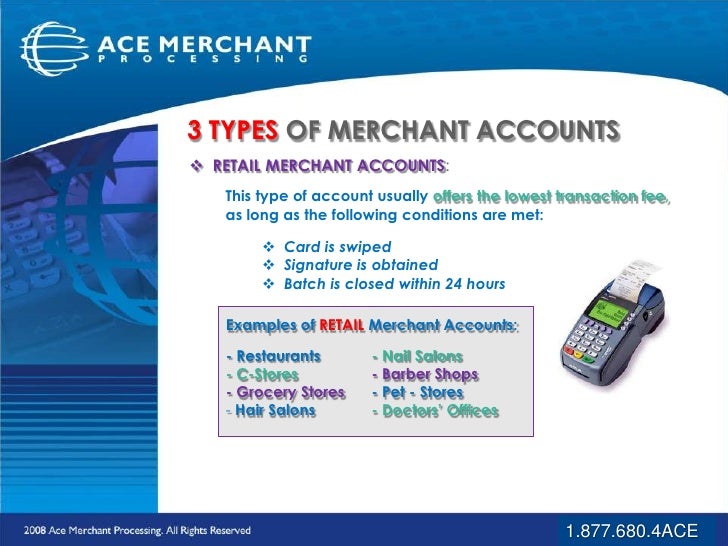 ACE MERCHANT
PROCESSING

3 TYPES OF MERCHANT ACCOUNTS

❖ RETAIL MERCHANT ACCOUNTS:

This type of account usually offers the lowest transaction fee, as long as the following conditions are met:

❖ Card is swiped
❖ Signature is obtained
❖ Batch is closed within 24 hours

Examples of RETAIL Merchant Accounts:

- Restaurants
- C-Stores
- Grocery Stores
- Hair Salons

- Nail Salons
- Barber Shops
- Pet - Stores
- Doctors' Offices

2008 Ace Merchant Processing. All Rights Reserved

1.877.680.4ACE